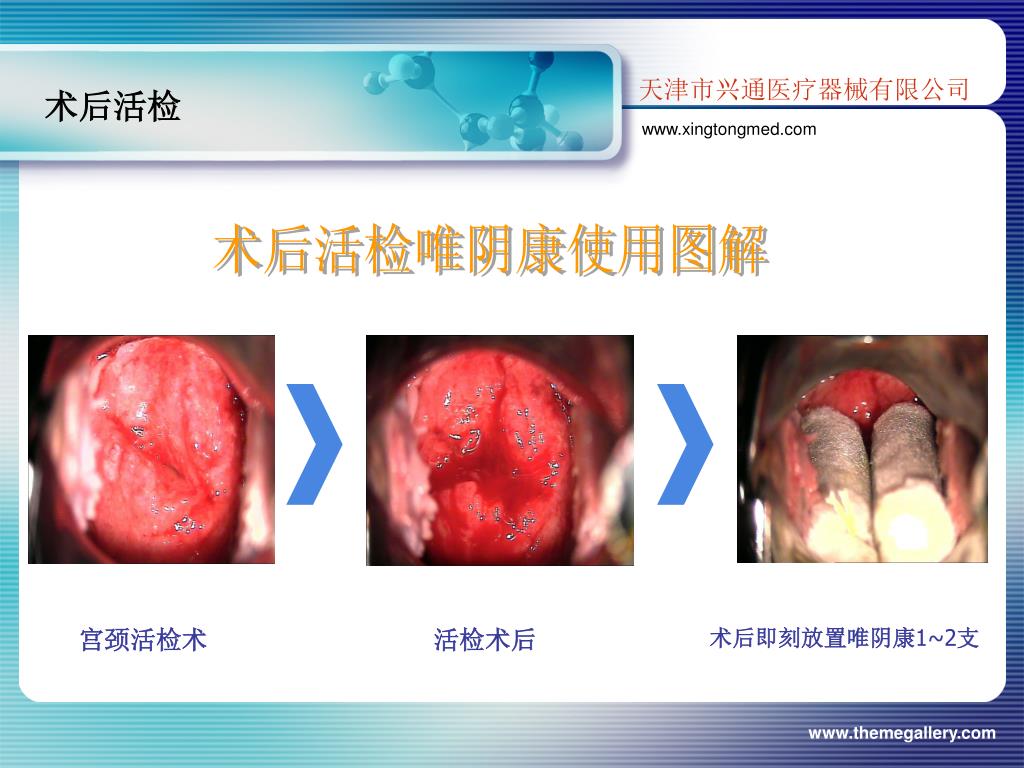 术后活检

天津市兴通医疗器械有限公司
www.xingtongmed.com

术后活检唯阴康使用图解

宫颈活检术

活检术后

术后即刻放置唯阴康1~2支

www.themegallery.com